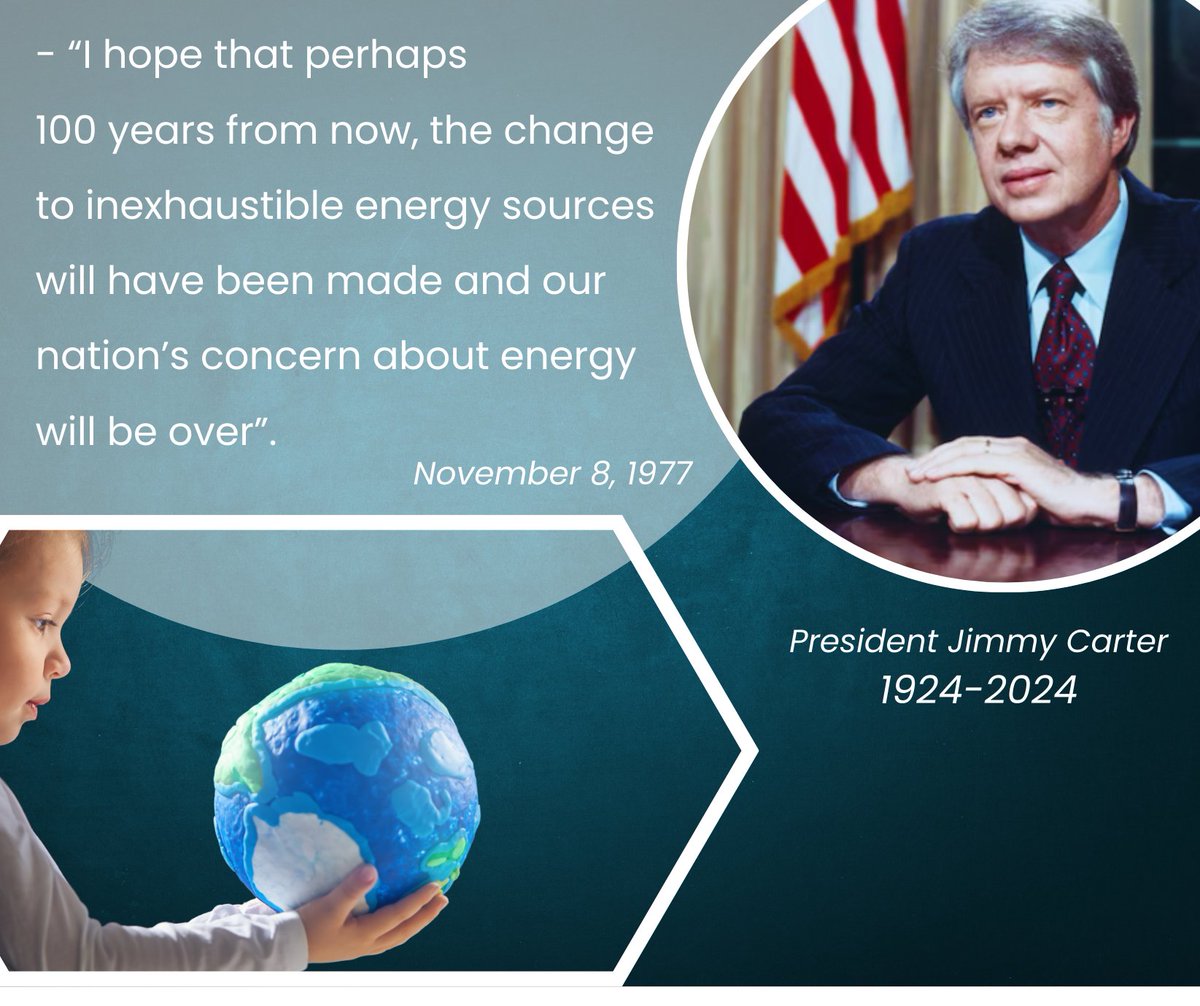 - “I hope that perhaps 100 years from now, the change to inexhaustible energy sources will have been made and our nation’s concern about energy will be over”.

November 8, 1977

President Jimmy Carter
1924-2024